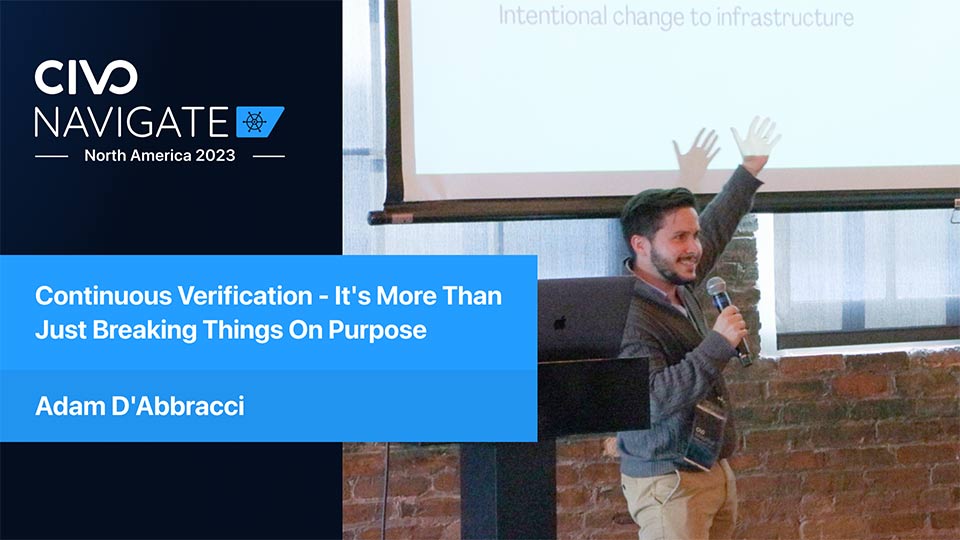 CIVO
NAVIGATE
North America 2023

Intentional change to infrastructure

Continuous Verification - It's More Than Just Breaking Things On Purpose

Adam D'Abbracci